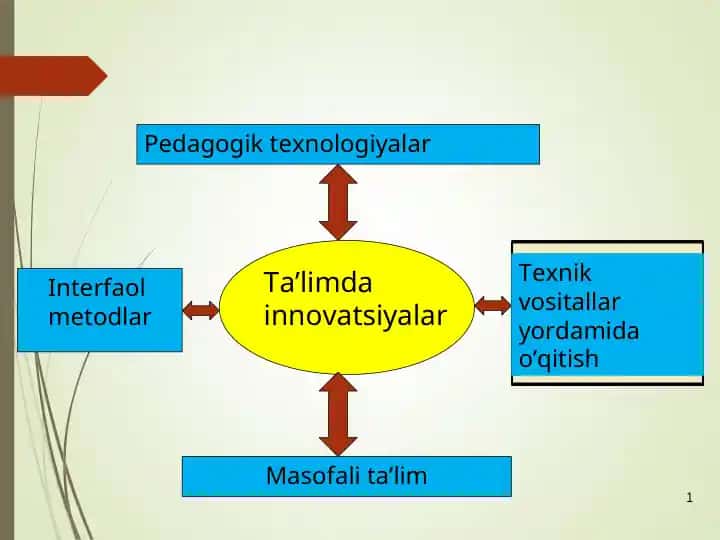 Pedagogik texnologiyalar

Interfaol metodlar

Ta'limda innovatsiyalar

Texnik vositallar yordamida o'qitish

Masofali ta'lim

1